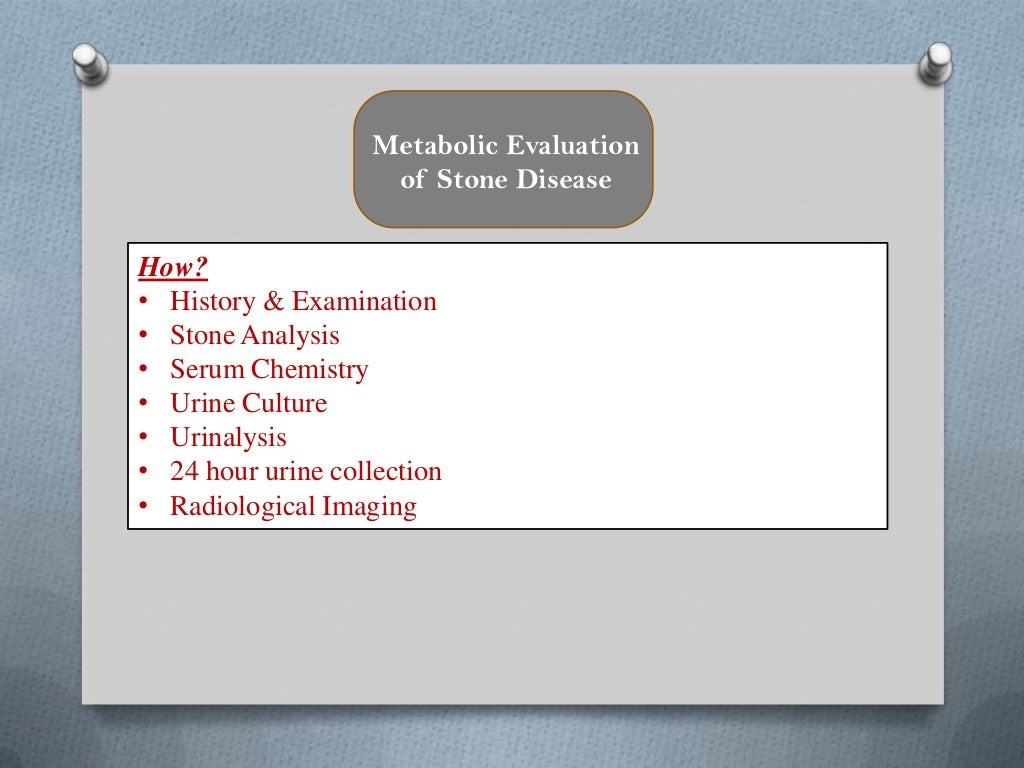 Metabolic Evaluation of Stone Disease

How?
• History & Examination
• Stone Analysis
• Serum Chemistry
• Urine Culture
• Urinalysis
• 24 hour urine collection
• Radiological Imaging